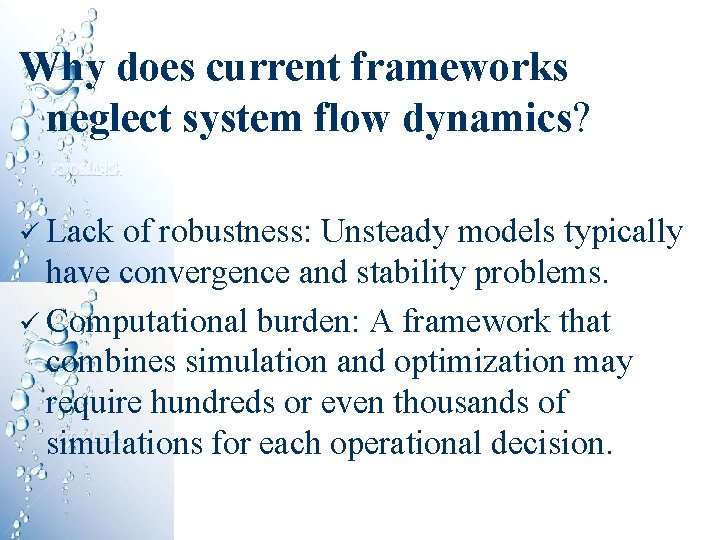 Why does current frameworks neglect system flow dynamics?

✓ Lack of robustness: Unsteady models typically have convergence and stability problems.

✓ Computational burden: A framework that combines simulation and optimization may require hundreds or even thousands of simulations for each operational decision.